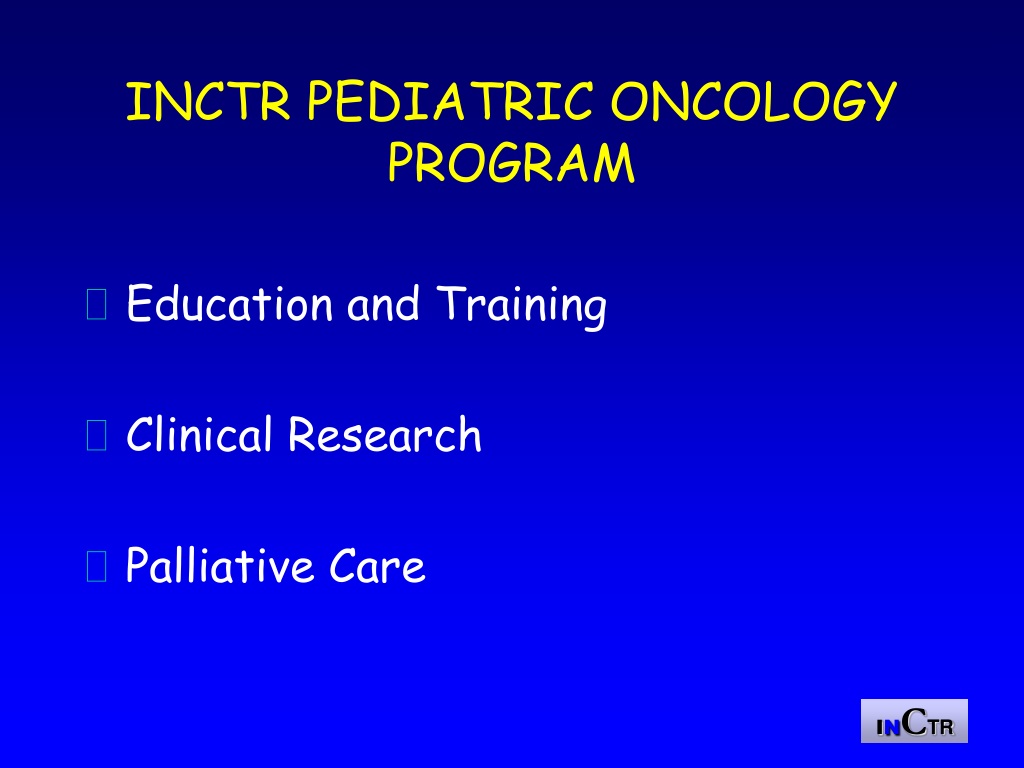 INCTR PEDIATRIC ONCOLOGY PROGRAM

Education and Training

Clinical Research

Palliative Care

INCTR